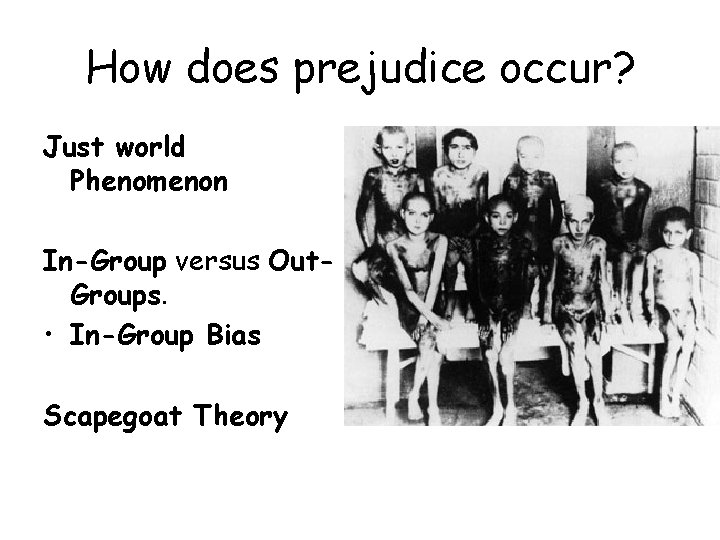 How does prejudice occur?

Just world Phenomenon

In-Group versus Out-Groups.

• In-Group Bias

Scapegoat Theory